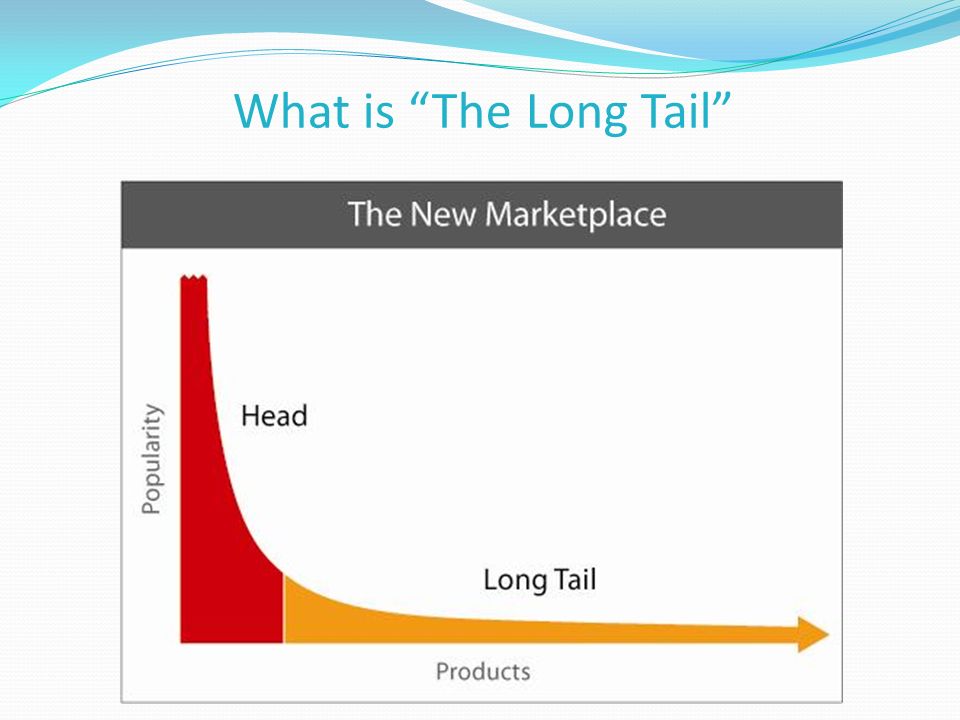 What is “The Long Tail”

The New Marketplace

Popularity

Head

Long Tail

Products